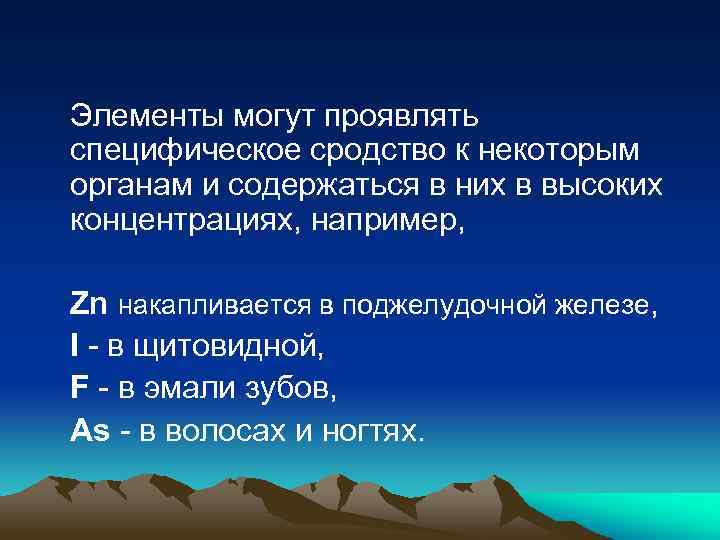 Элементы могут проявлять специфическое сродство к некоторым органам и содержаться в них в высоких концентрациях, например,

Zn накапливается в поджелудочной железе,
I - в щитовидной,
F - в эмали зубов,
As - в волосах и ногтях.